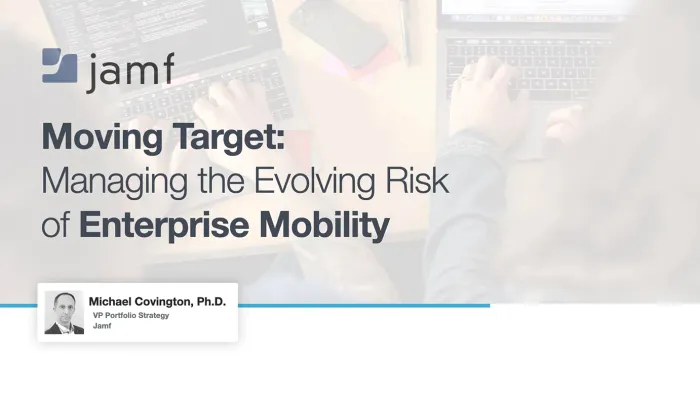 jamf

Moving Target: Managing the Evolving Risk of Enterprise Mobility

Michael Covington, Ph.D.
VP Portfolio Strategy
Jamf